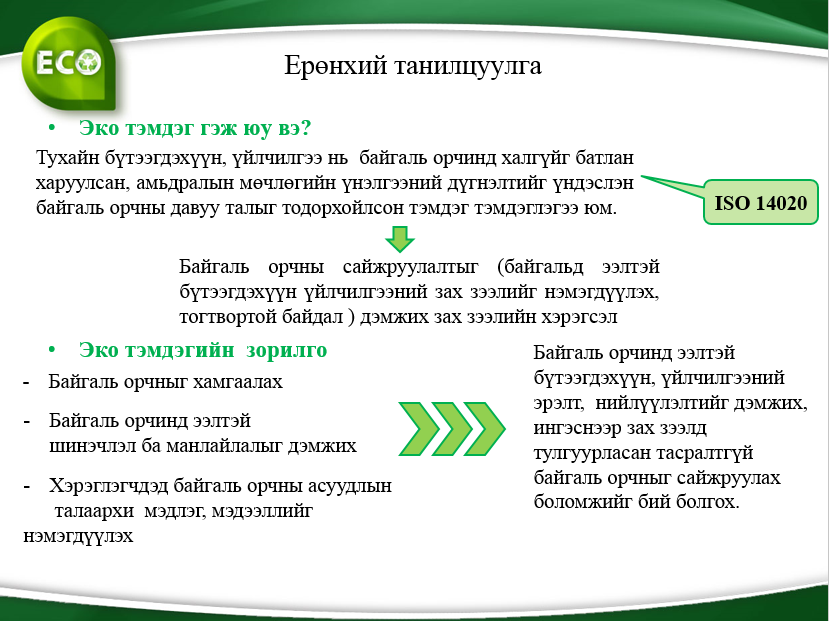 ECO

Ерөнхий танилцуулга

• Эко тэмдэг гэж юу вэ?

Тухайн бүтээгдэхүүн, үйлчилгээ нь байгаль орчинд халгүйг батлан харуулсан, амьдралын мөчлөгийн үнэлгээний дүгнэлтийг үндэслэн байгаль орчны давуу талыг тодорхойлсон тэмдэг тэмдэглэгээ юм.

ISO 14020

Байгаль орчны сайжруулалтыг (байгальд ээлтэй бүтээгдэхүүн үйлчилгээний зах зээлийг нэмэгдүүлэх, тогтвортой байдал ) дэмжих зах зээлийн хэрэгсэл

• Эко тэмдэгийн зорилго

- Байгаль орчныг хамгаалах

- Байгаль орчинд ээлтэй шинэчлэл ба манлайлалыг дэмжих

- Хэрэглэгчдэд байгаль орчны асуудлын талаархи мэдлэг, мэдээллийг нэмэгдүүлэх

Байгаль орчинд ээлтэй бүтээгдэхүүн, үйлчилгээний эрэлт, нийлүүлэлтийг дэмжих, ингэснээр зах зээлд тулгуурласан тасралтгүй байгаль орчныг сайжруулах боломжийг бий болгох.